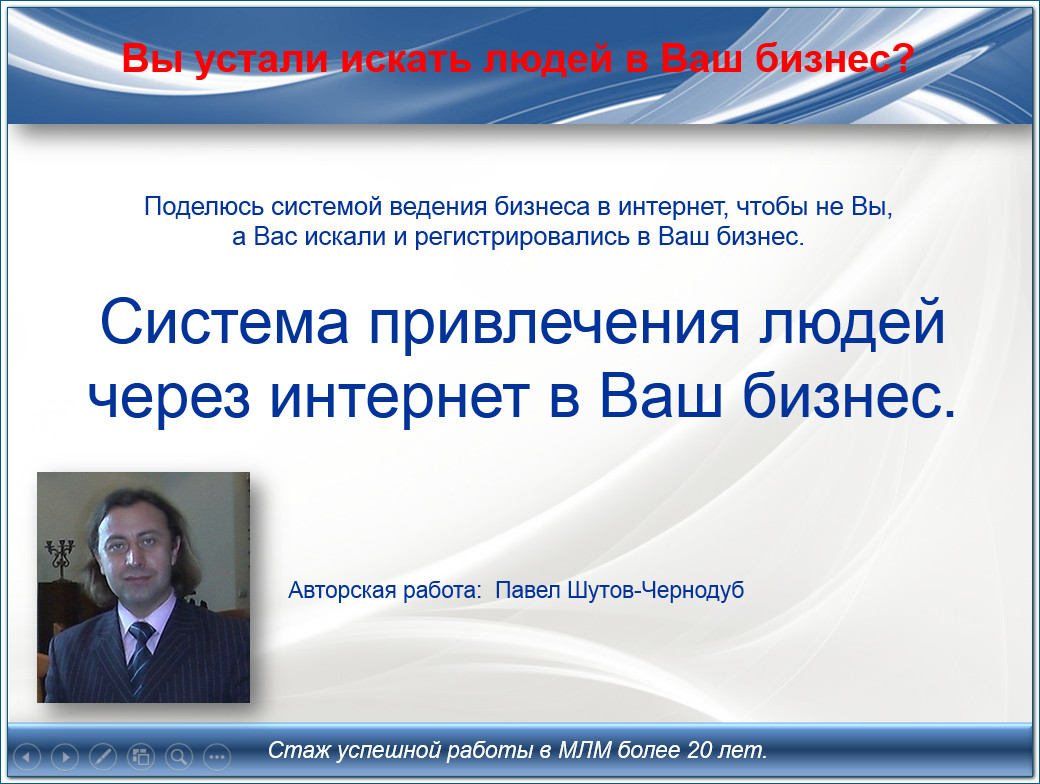 Вы устали искать людей в Ваш бизнес?

Поделюсь системой ведения бизнеса в интернет, чтобы не Вы, а Вас искали и регистрировались в Ваш бизнес.

Система привлечения людей через интернет в Ваш бизнес.

Авторская работа: Павел Шутов-Чернодуб

Стаж успешной работы в МЛМ более 20 лет.